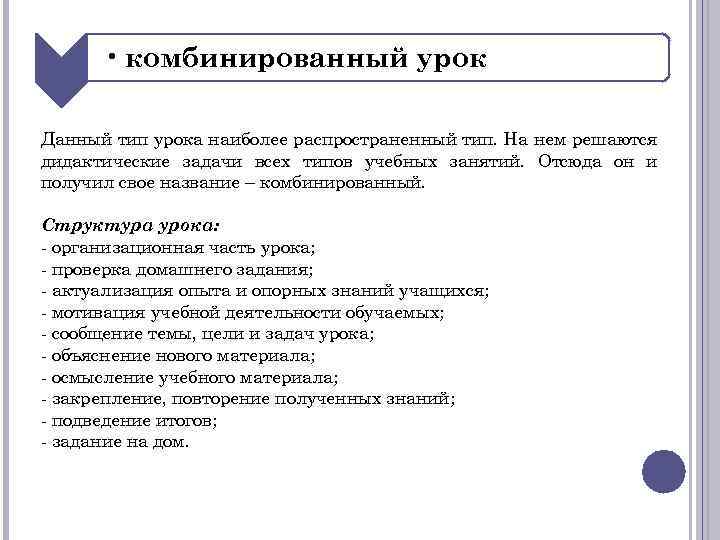 • комбинированный урок

Данный тип урока наиболее распространенный тип. На нем решаются дидактические задачи всех типов учебных занятий. Отсюда он и получил свое название – комбинированный.

Структура урока:
- организационная часть урока;
- проверка домашнего задания;
- актуализация опыта и опорных знаний учащихся;
- мотивация учебной деятельности обучаемых;
- сообщение темы, цели и задач урока;
- объяснение нового материала;
- осмысление учебного материала;
- закрепление, повторение полученных знаний;
- подведение итогов;
- задание на дом.